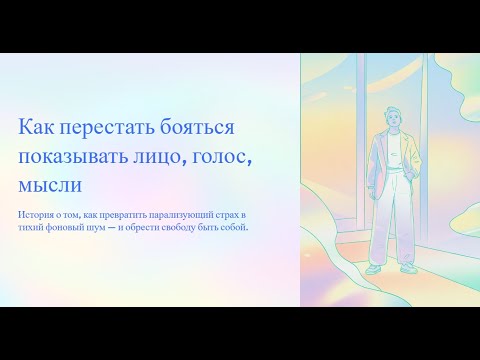 Как перестать бояться показывать лицо, голос, мысли

История о том, как превратить парализующий страх в тихий фоновый шум — и обрести свободу быть собой.